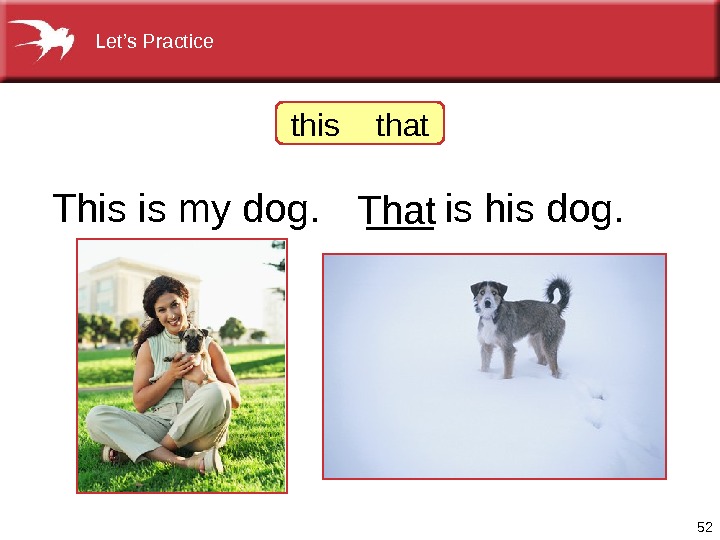 Let's Practice

this that

This is my dog. That is his dog.

52